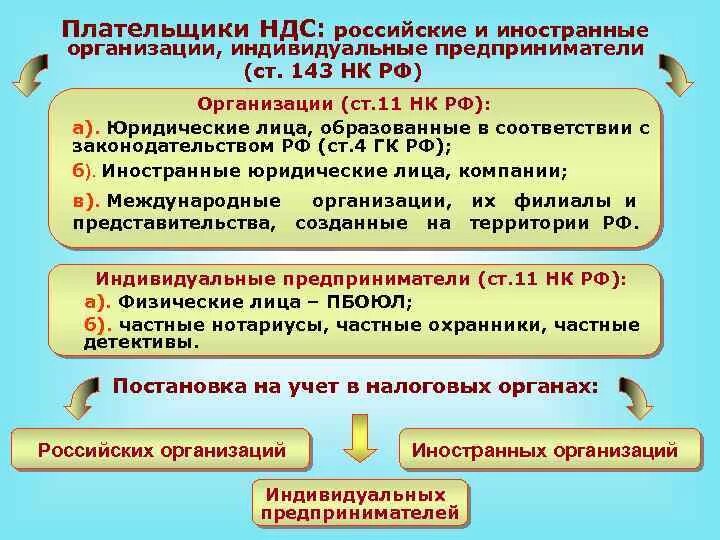 Плательщики НДС: российские и иностранные организации, индивидуальные предприниматели (ст. 143 НК РФ)

Организации (ст.11 НК РФ):

а). Юридические лица, образованные в соответствии с законодательством РФ (ст.4 ГК РФ);

б). Иностранные юридические лица, компании;

в). Международные организации, их филиалы и представительства, созданные на территории РФ.

Индивидуальные предприниматели (ст.11 НК РФ):

а). Физические лица – ПБОЮЛ;

б). частные нотариусы, частные охранники, частные детективы.

Постановка на учет в налоговых органах:

Российских организаций

Иностранных организаций

Индивидуальных предпринимателей